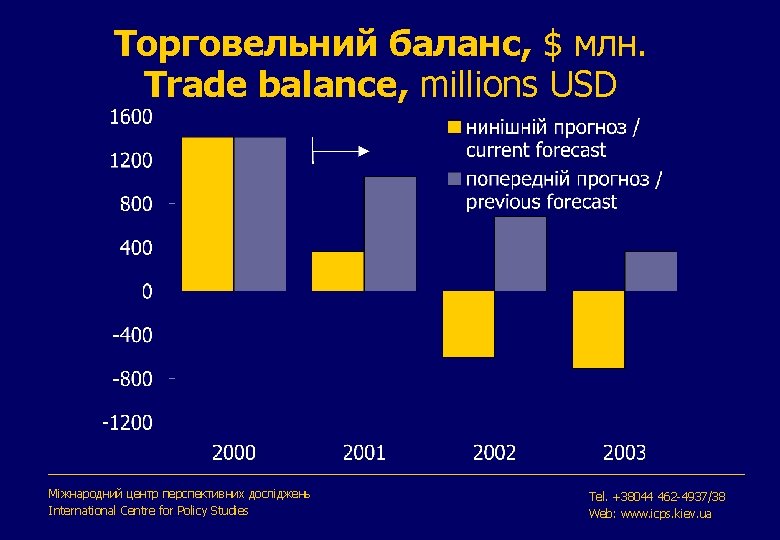 Торговельний баланс, $ млн.
Trade balance, millions USD

1600
1200
800
400
0
-400
-800
-1200

нинішній прогноз / current forecast
попередній прогноз / previous forecast

2000
2001
2002
2003

Міжнародний центр перспективних досліджень
International Centre for Policy Studies

Tel. +38044 462-4937/38
Web: www.icps.kiev.ua